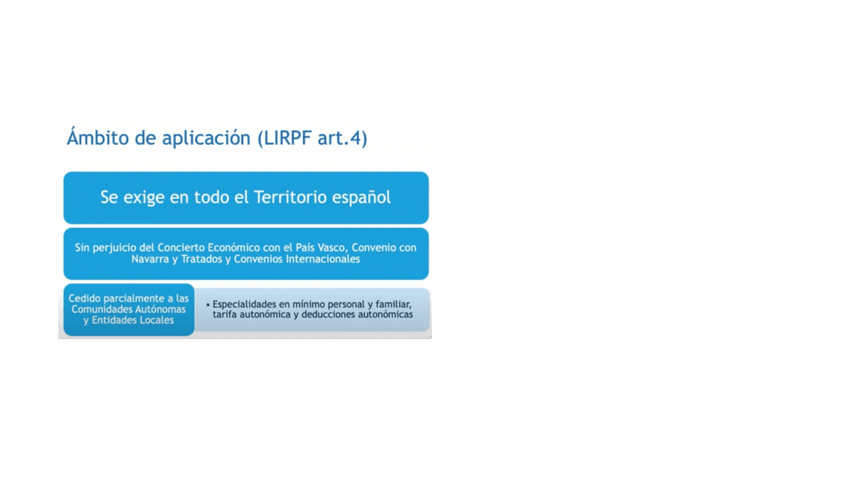 Ámbito de aplicación (LIRPF art.4)

Se exige en todo el Territorio español

Sin perjuicio del Concierto Económico con el País Vasco, Convenio con Navarra y Tratados y Convenios Internacionales

Cedido parcialmente a las Comunidades Autónomas y Entidades Locales

• Especialidades en mínimo personal y familiar, tarifa autonómica y deducciones autonómicas